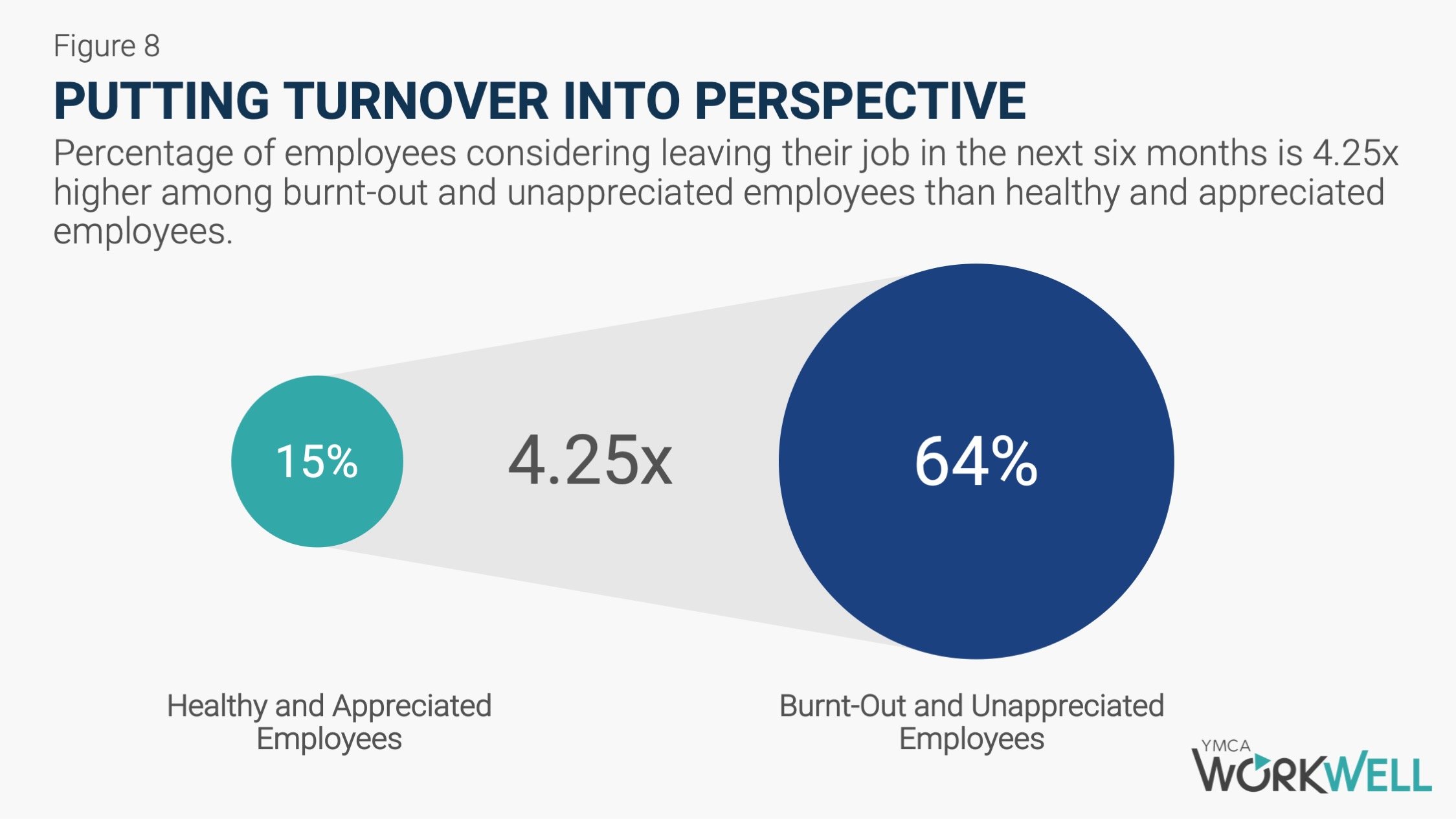 Figure 8

PUTTING TURNOVER INTO PERSPECTIVE

Percentage of employees considering leaving their job in the next six months is 4.25x higher among burnt-out and unappreciated employees than healthy and appreciated employees.

15%

4.25x

64%

Healthy and Appreciated Employees

Burnt-Out and Unappreciated Employees

YMCA WORKWELL